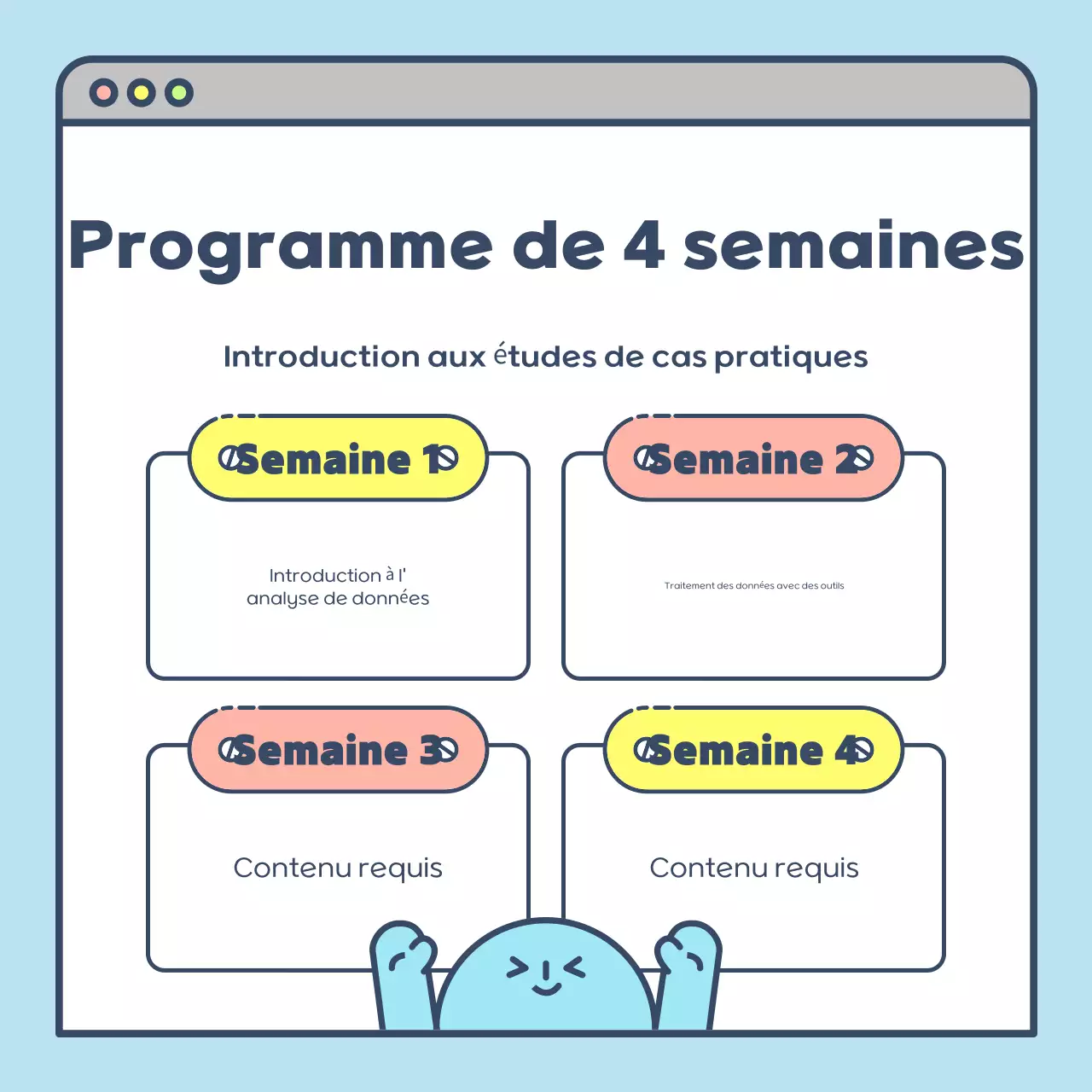 Programme de 4 semaines

Introduction aux études de cas pratiques

Semaine 1

Introduction à l' analyse de données

Semaine 2

Traitement des données avec des outils

Semaine 3

Contenu requis

Semaine 4

Contenu requis